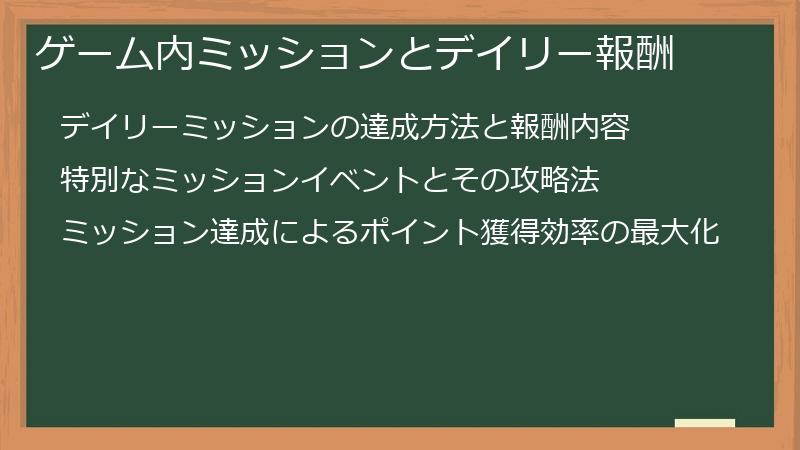 ゲーム内ミッションとデイリー報酬

デイリーミッションの達成方法と報酬内容

特別なミッションイベントとその攻略法

ミッション達成によるポイント獲得効率の最大化